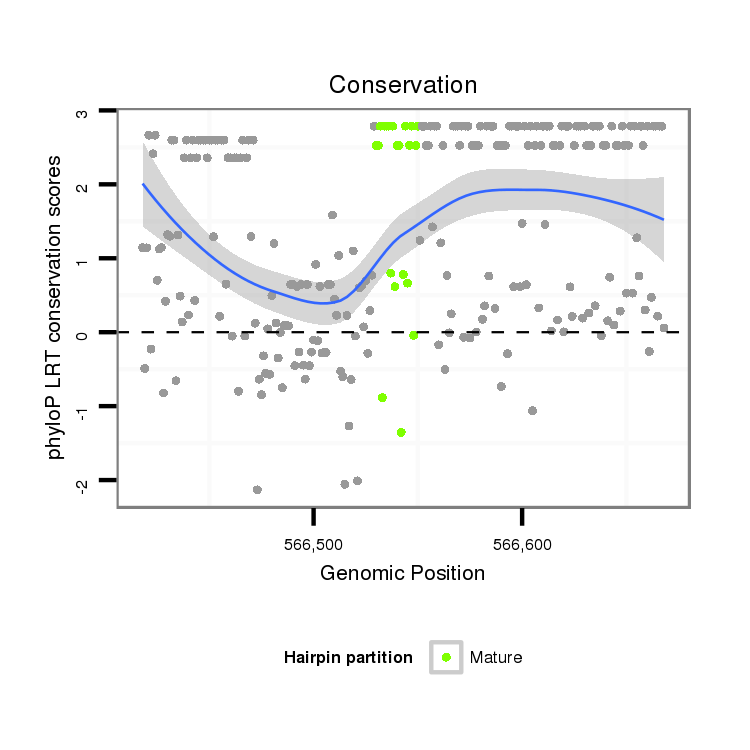 Conservation

phyloP LRT conservation scores

3
2
1
0
-1
-2

566,500
566,600

Genomic Position

Hairpin partition
Mature